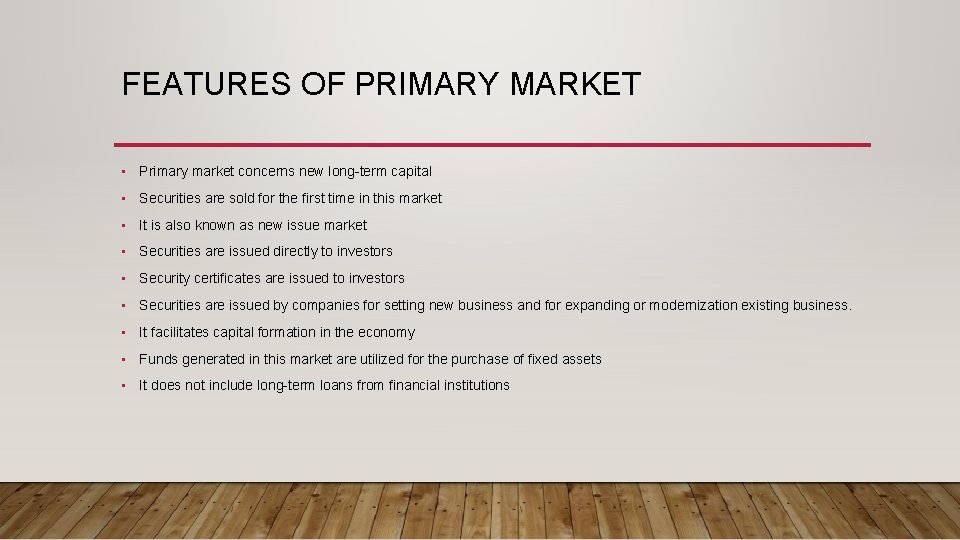 FEATURES OF PRIMARY MARKET

• Primary market concerns new long-term capital
• Securities are sold for the first time in this market
• It is also known as new issue market
• Securities are issued directly to investors
• Security certificates are issued to investors
• Securities are issued by companies for setting new business and for expanding or modernization existing business.
• It facilitates capital formation in the economy
• Funds generated in this market are utilized for the purchase of fixed assets
• It does not include long-term loans from financial institutions